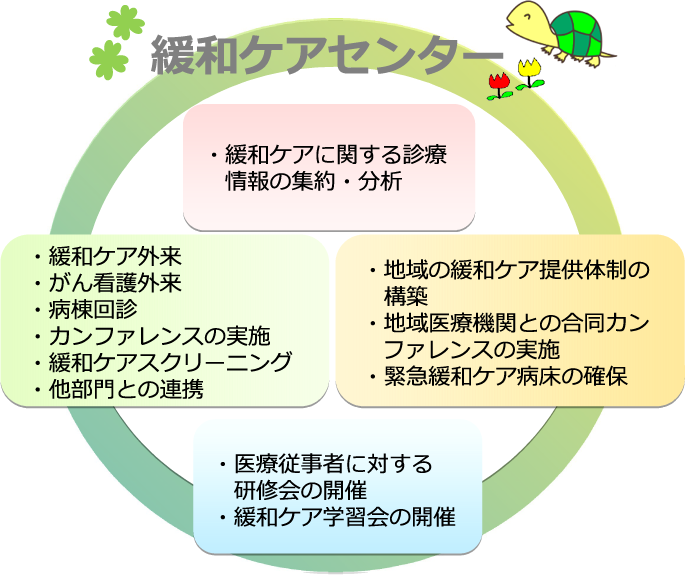 緩和ケアセンター

・緩和ケアに関する診療情報の集約・分析

・緩和ケア外来
・がん看護外来
・病棟回診
・カンファレンスの実施
・緩和ケアスクリーニング
・他部門との連携

・地域の緩和ケア提供体制の構築
・地域医療機関との合同カンファレンスの実施
・緊急緩和ケア病床の確保

・医療従事者に対する研修会の開催
・緩和ケア学習会の開催